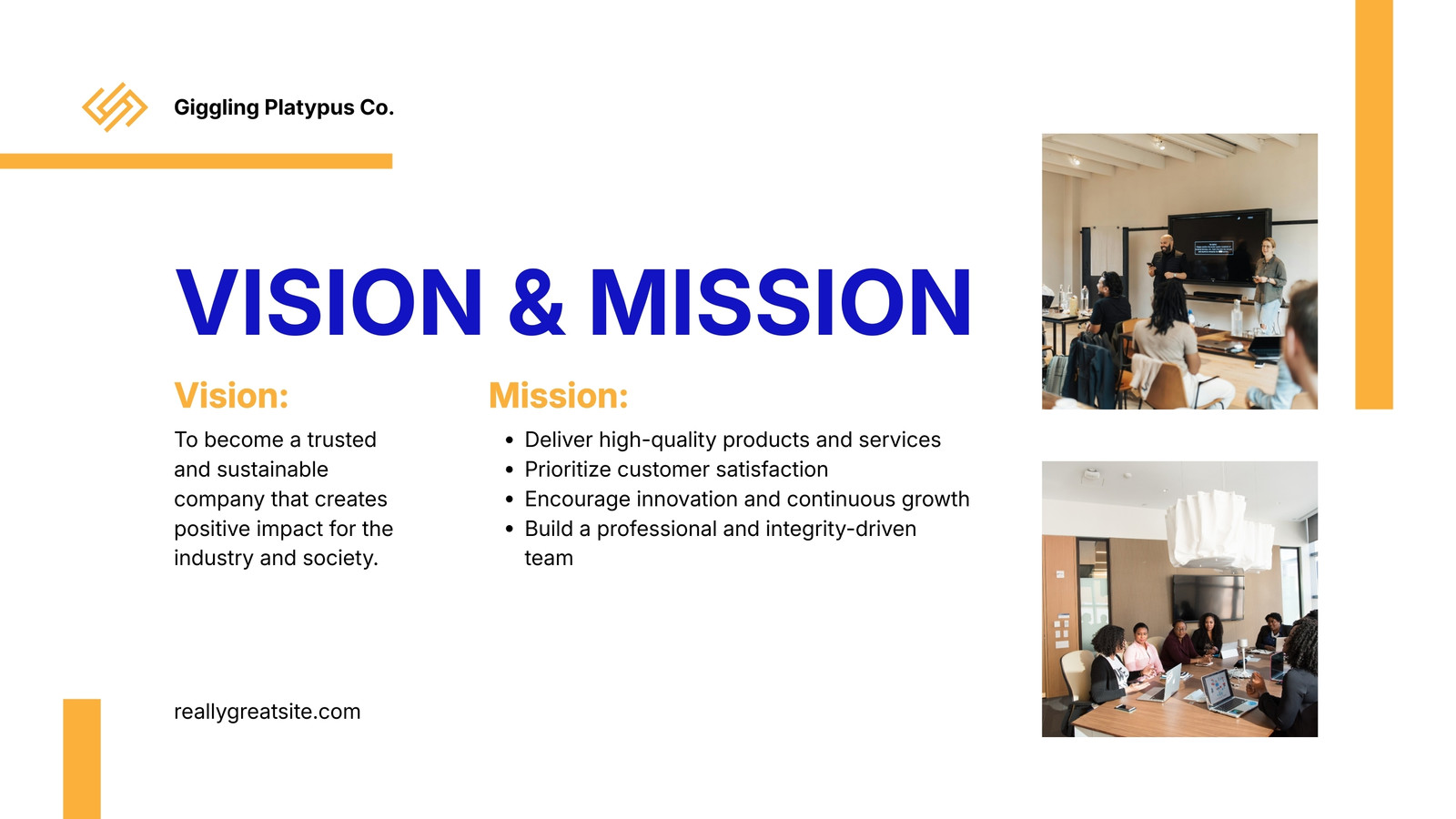 Giggling Platypus Co.

VISION & MISSION

Vision:

To become a trusted and sustainable company that creates positive impact for the industry and society.

Mission:

- Deliver high-quality products and services
- Prioritize customer satisfaction
- Encourage innovation and continuous growth
- Build a professional and integrity-driven team

reallygreatsite.com